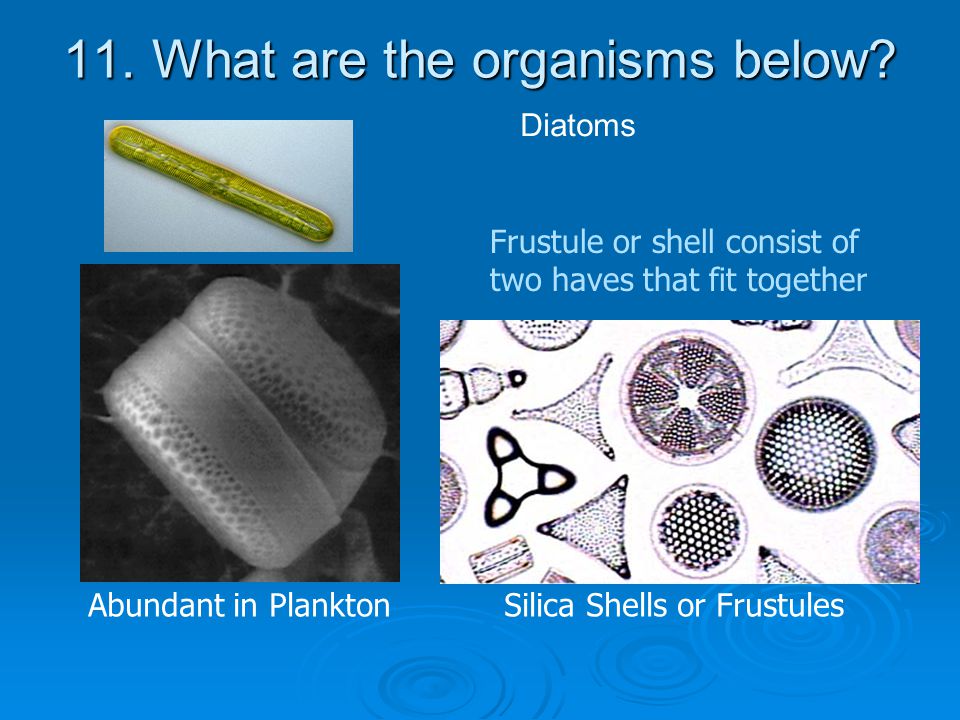 11. What are the organisms below?

Diatoms

Frustule or shell consist of two haves that fit together

Abundant in Plankton

Silica Shells or Frustules